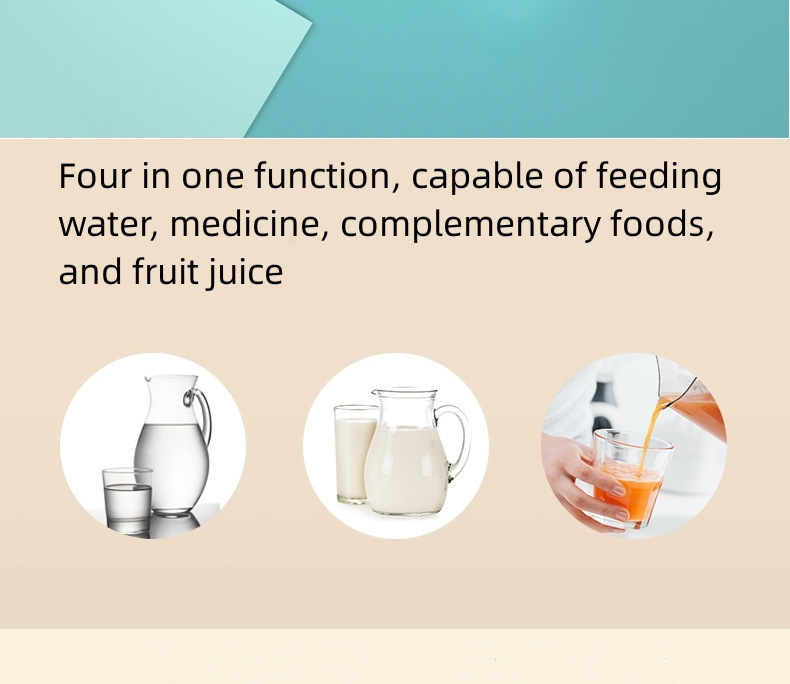 Four in one function, capable of feeding water, medicine, complementary foods, and fruit juice